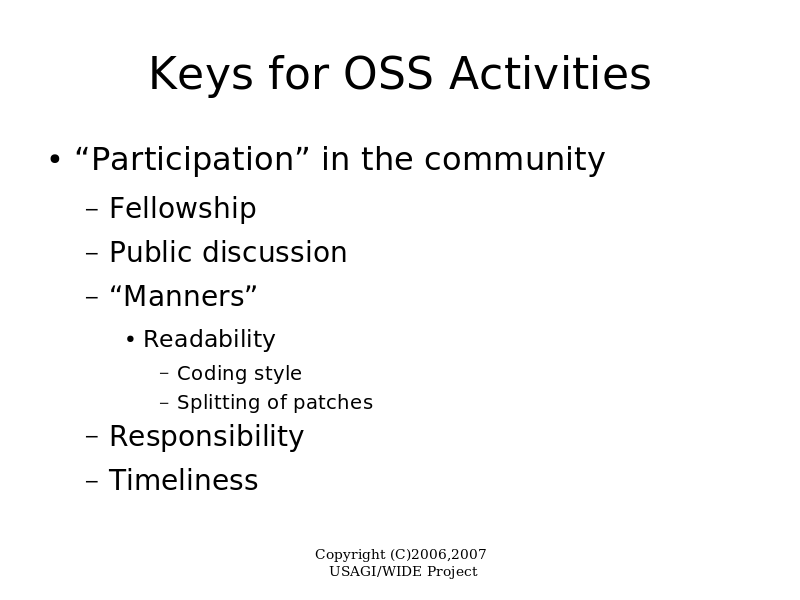 Keys for OSS Activities

• “Participation” in the community

– Fellowship

– Public discussion

– “Manners”

• Readability

– Coding style

– Splitting of patches

– Responsibility

– Timeliness

Copyright (C)2006,2007
USAGI/WIDE Project